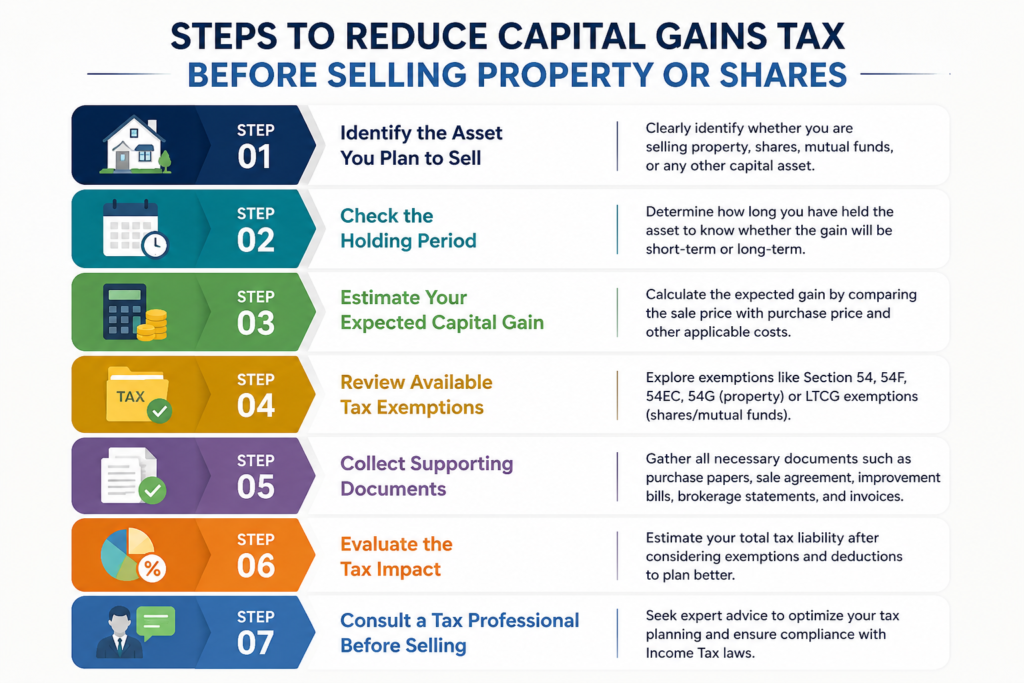 STEPS TO REDUCE CAPITAL GAINS TAX
BEFORE SELLING PROPERTY OR SHARES

STEP 01
Identify the Asset You Plan to Sell
Clearly identify whether you are selling property, shares, mutual funds, or any other capital asset.

STEP 02
Check the Holding Period
Determine how long you have held the asset to know whether the gain will be short-term or long-term.

STEP 03
Estimate Your Expected Capital Gain
Calculate the expected gain by comparing the sale price with purchase price and other applicable costs.

TAX
STEP 04
Review Available Tax Exemptions
Explore exemptions like Section 54, 54F, 54EC, 54G (property) or LTCG exemptions (shares/mutual funds).

STEP 05
Collect Supporting Documents
Gather all necessary documents such as purchase papers, sale agreement, improvement bills, brokerage statements, and invoices.

%
STEP 06
Evaluate the Tax Impact
Estimate your total tax liability after considering exemptions and deductions to plan better.

STEP 07
Consult a Tax Professional Before Selling
Seek expert advice to optimize your tax planning and ensure compliance with Income Tax laws.